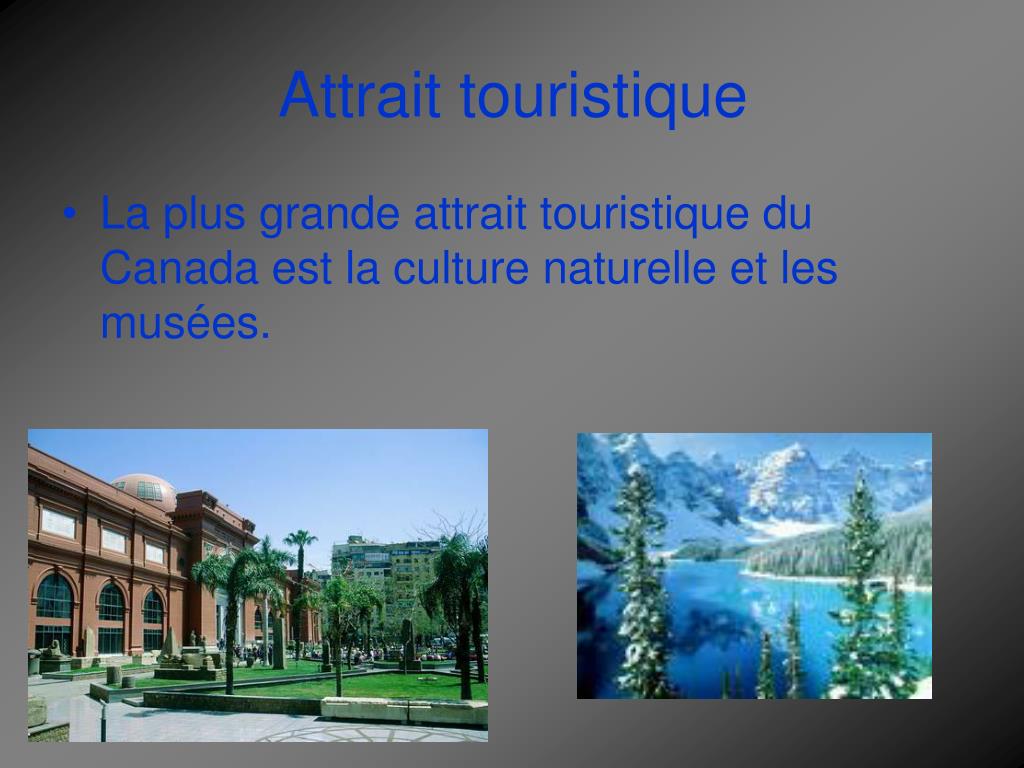 Attrait touristique

• La plus grande attrait touristique du Canada est la culture naturelle et les musées.